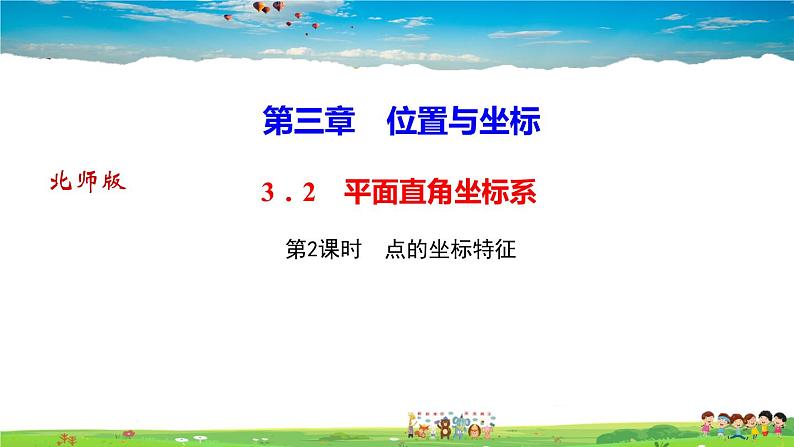 第三章　位置与坐标

北师版

3．2　平面直角坐标系

第2课时　点的坐标特征